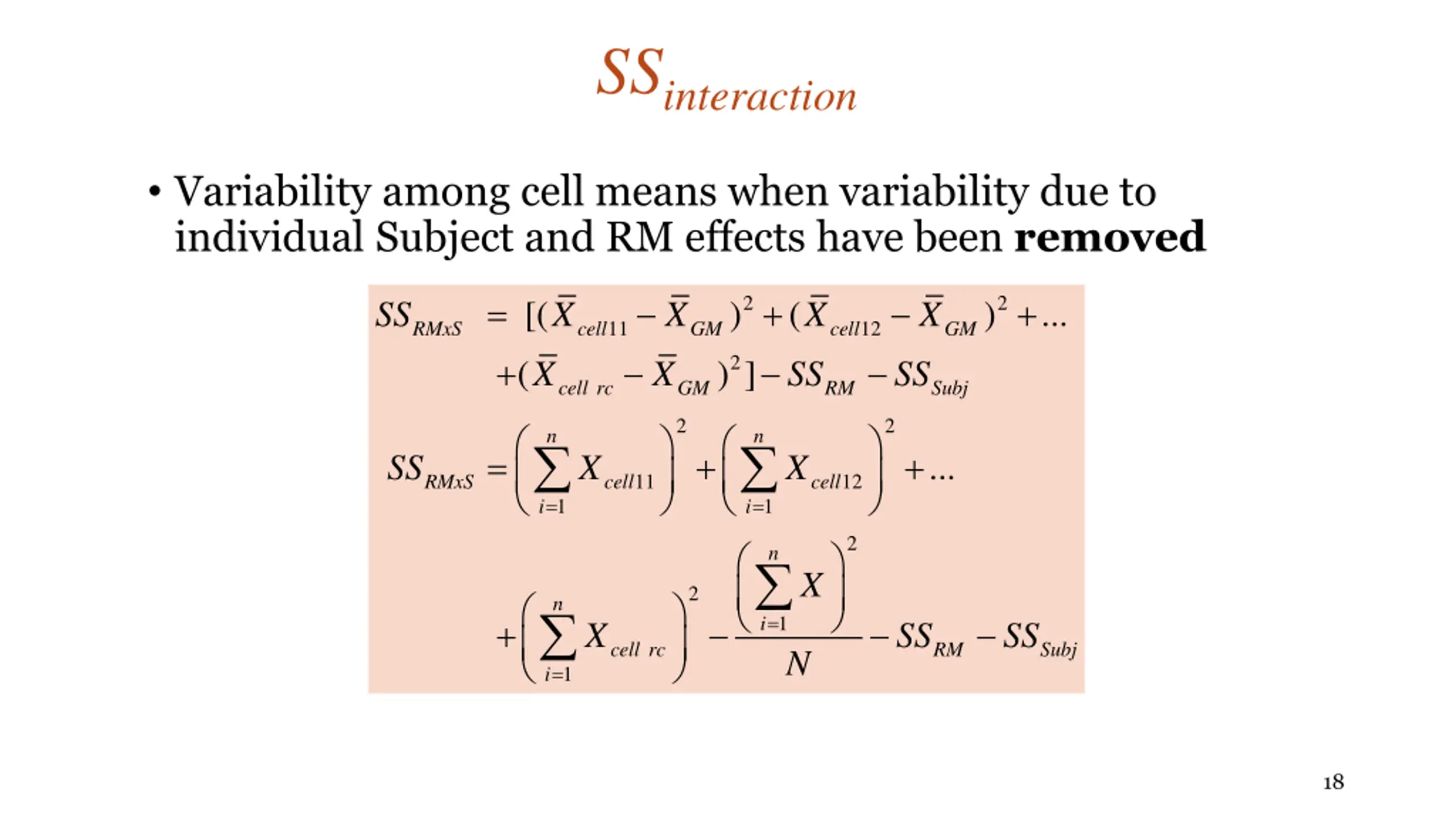 $SS_{interaction}$

• Variability among cell means when variability due to individual Subject and RM effects have been **removed**

$SS_{RMxS} = [(\bar{X}_{cell11} - \bar{X}_{GM})^2 + (\bar{X}_{cell12} - \bar{X}_{GM})^2 + \ldots$
$+ (\bar{X}_{cell\ rc} - \bar{X}_{GM})^2] - SS_{RM} - SS_{Subj}$

$SS_{RMxS} = \left(\sum_{i=1}^{n} X_{cell11}\right)^2 + \left(\sum_{i=1}^{n} X_{cell12}\right)^2 + \ldots$
$+ \left(\sum_{i=1}^{n} X_{cell\ rc}\right)^2 - \frac{\left(\sum_{i=1}^{n} X\right)^2}{N} - SS_{RM} - SS_{Subj}$

18